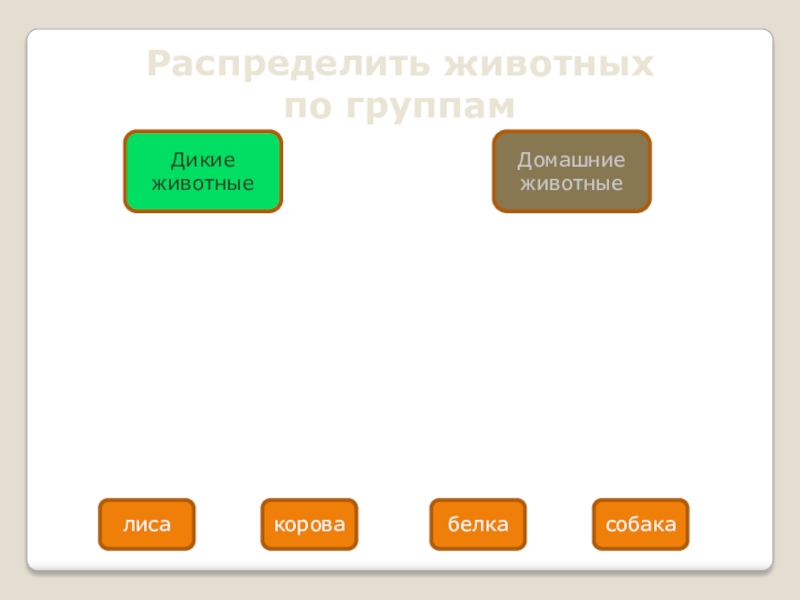 Распределить животных по группам

Дикие животные

Домашние животные

лиса

корова

белка

собака